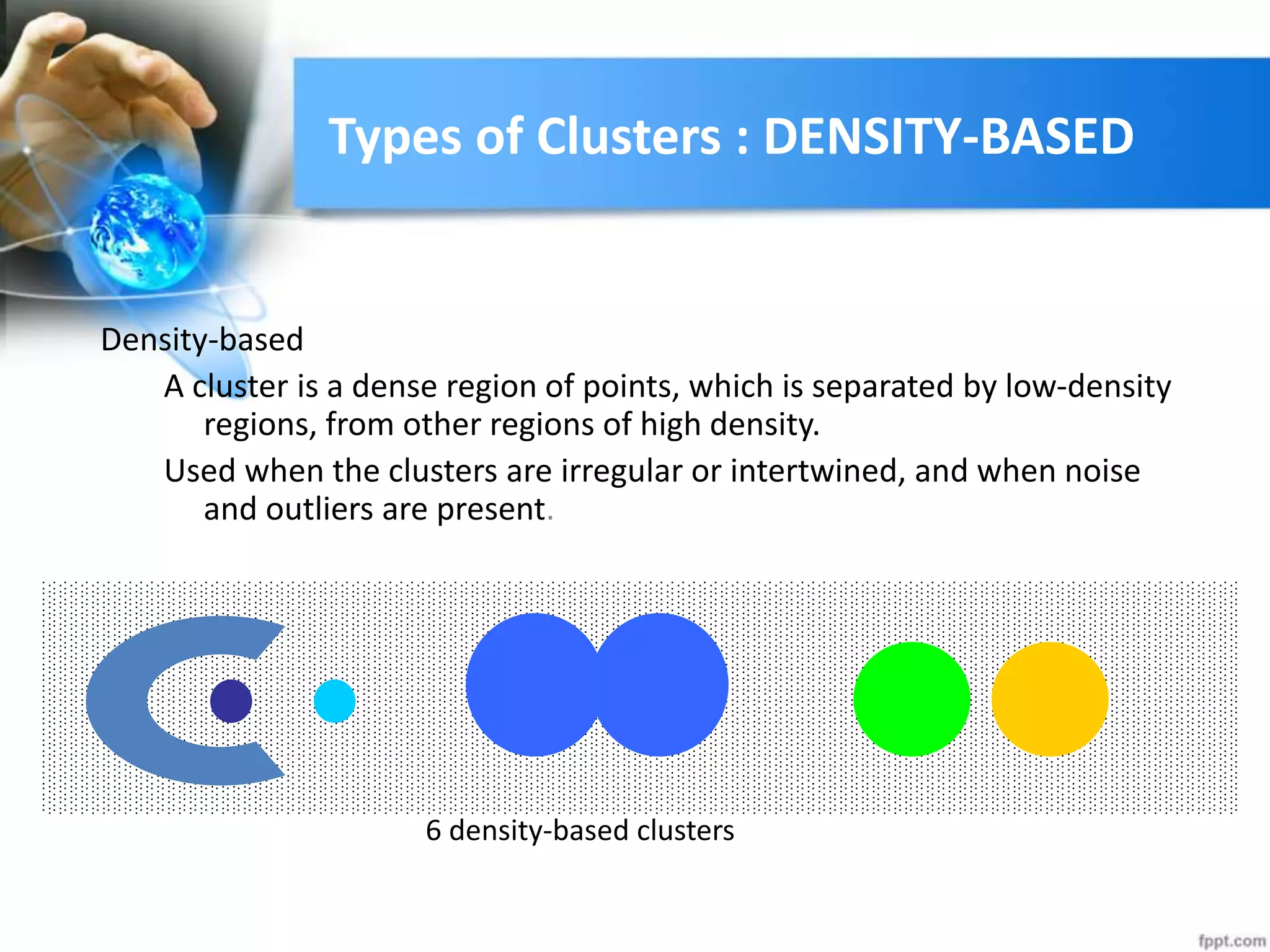 Types of Clusters : DENSITY-BASED

Density-based

A cluster is a dense region of points, which is separated by low-density regions, from other regions of high density.

Used when the clusters are irregular or intertwined, and when noise and outliers are present.

6 density-based clusters

fppt.com